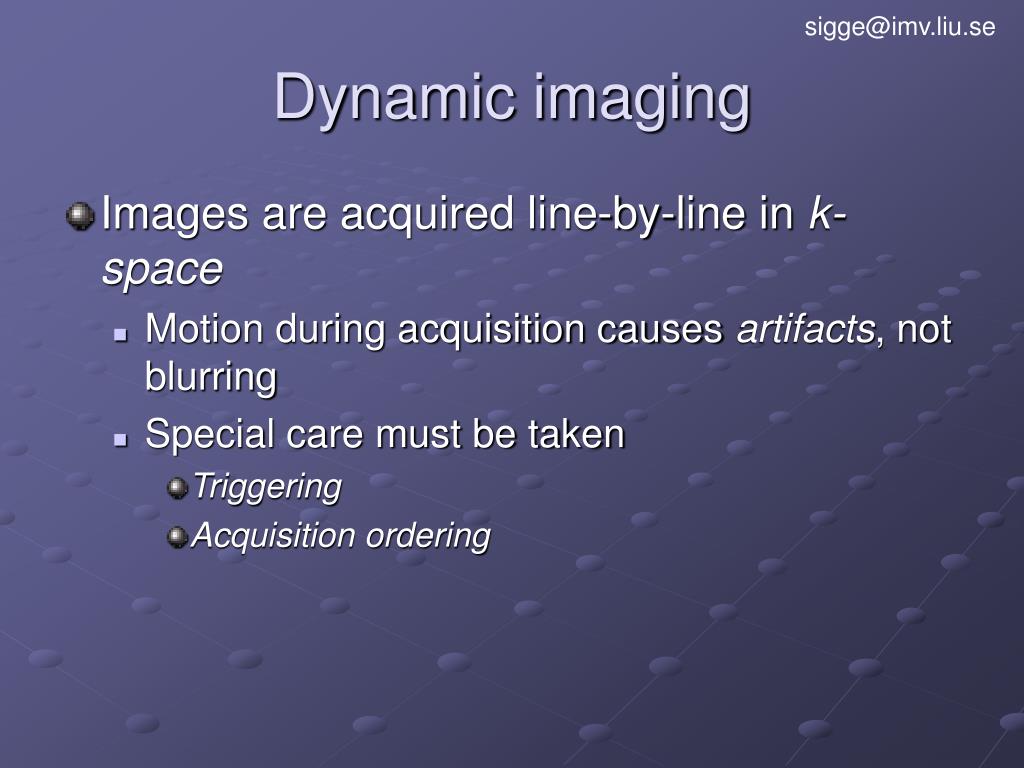 sigge@imv.liu.se

Dynamic imaging

Images are acquired line-by-line in k-space

Motion during acquisition causes artifacts, not blurring

Special care must be taken

Triggering

Acquisition ordering